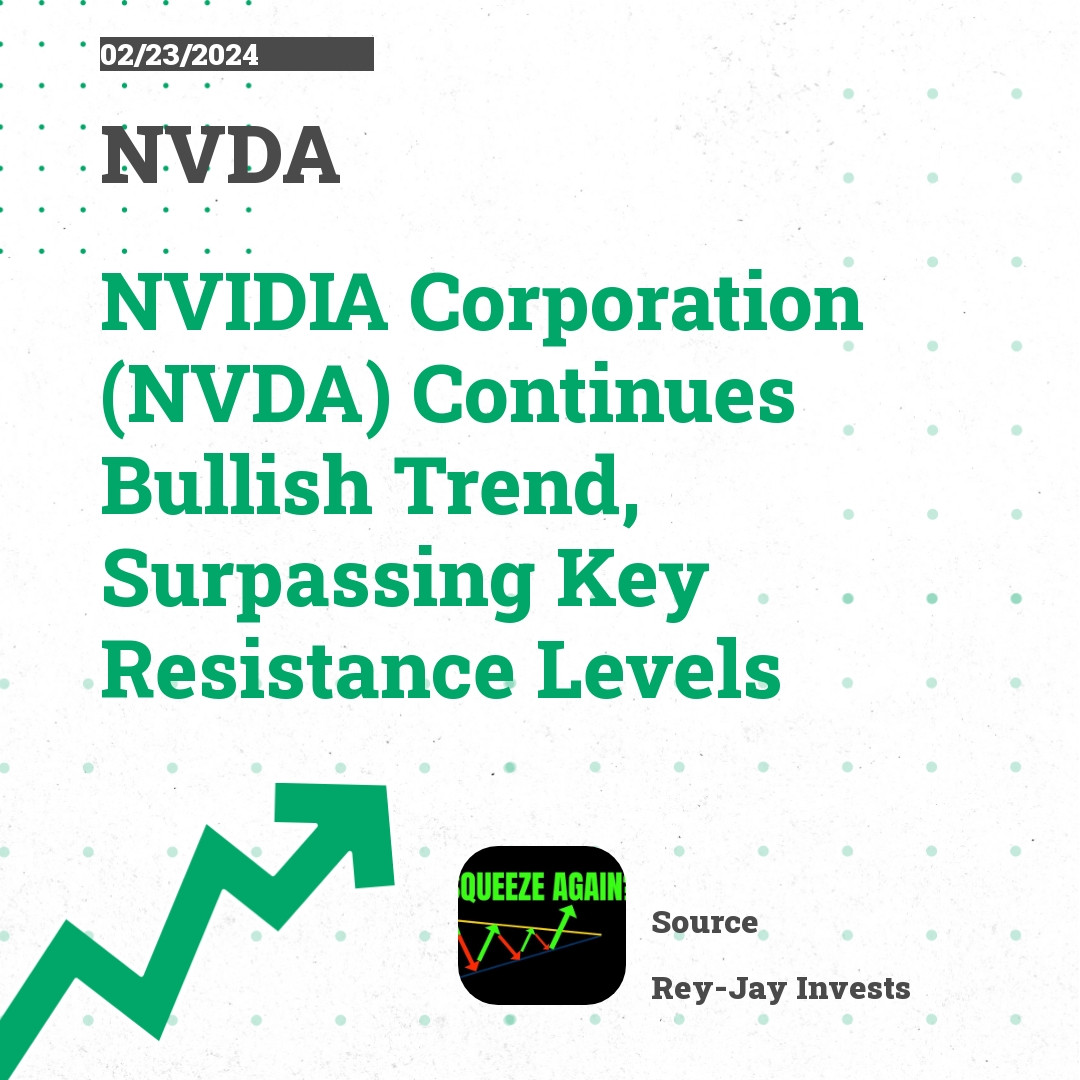 02/23/2024

NVDA

NVIDIA Corporation (NVDA) Continues Bullish Trend, Surpassing Key Resistance Levels

SQUEEZE AGAIN

Source

Rey-Jay Invests